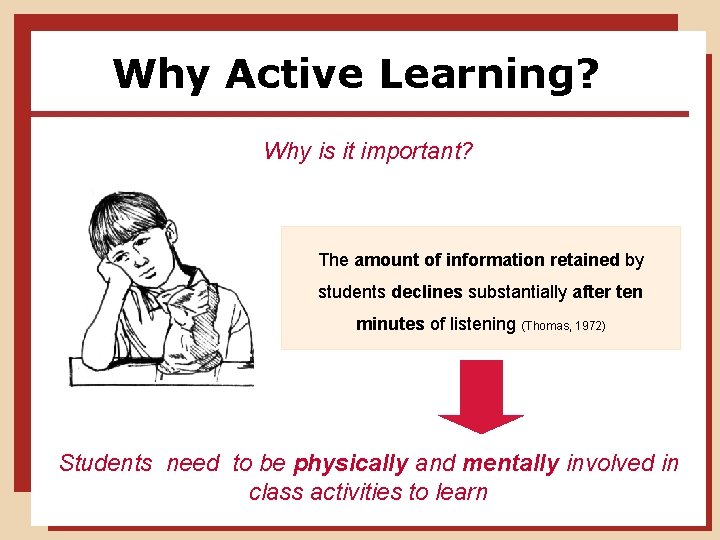 Why Active Learning?

Why is it important?

The amount of information retained by students declines substantially after ten minutes of listening (Thomas, 1972)

Students need to be physically and mentally involved in class activities to learn